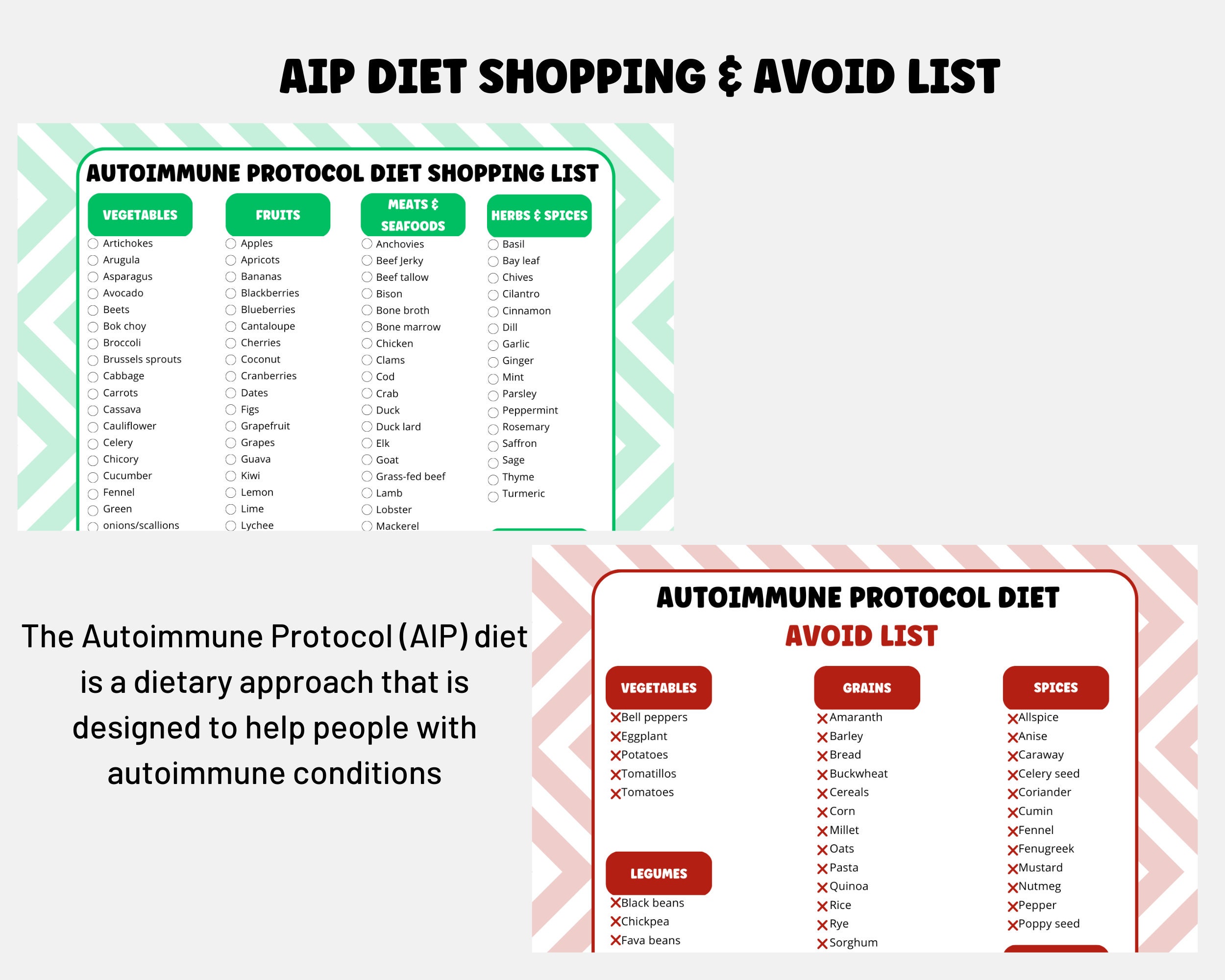 AIP DIET SHOPPING & AVOID LIST

AUTOIMMUNE PROTOCOL DIET SHOPPING LIST

VEGETABLES
Artichokes
Arugula
Asparagus
Avocado
Beets
Bok choy
Broccoli
Brussels sprouts
Cabbage
Carrots
Cassava
Cauliflower
Celery
Chicory
Cucumber
Fennel
Green onions/scallions

FRUITS
Apples
Apricots
Bananas
Blackberries
Blueberries
Cantaloupe
Cherries
Coconut
Cranberries
Dates
Figs
Grapefruit
Grapes
Guava
Kiwi
Lemon
Lime
Lychee

MEATS & SEAFOODS
Anchovies
Beef Jerky
Beef tallow
Bison
Bone broth
Bone marrow
Chicken
Clams
Cod
Crab
Duck
Duck lard
Elk
Goat
Grass-fed beef
Lamb
Lobster
Mackerel

HERBS & SPICES
Basil
Bay leaf
Chives
Cilantro
Cinnamon
Dill
Garlic
Ginger
Mint
Parsley
Peppermint
Rosemary
Saffron
Sage
Thyme
Turmeric

The Autoimmune Protocol (AIP) diet is a dietary approach that is designed to help people with autoimmune conditions

AUTOIMMUNE PROTOCOL DIET
AVOID LIST

VEGETABLES
Bell peppers
Eggplant
Potatoes
Tomatillos
Tomatoes

LEGUMES
Black beans
Chickpea
Fava beans

GRAINS
Amaranth
Barley
Bread
Buckwheat
Cereals
Corn
Millet
Oats
Pasta
Quinoa
Rice
Rye
Sorghum

SPICES
Allspice
Anise
Caraway
Celery seed
Coriander
Cumin
Fennel
Fenugreek
Mustard
Nutmeg
Pepper
Poppy seed